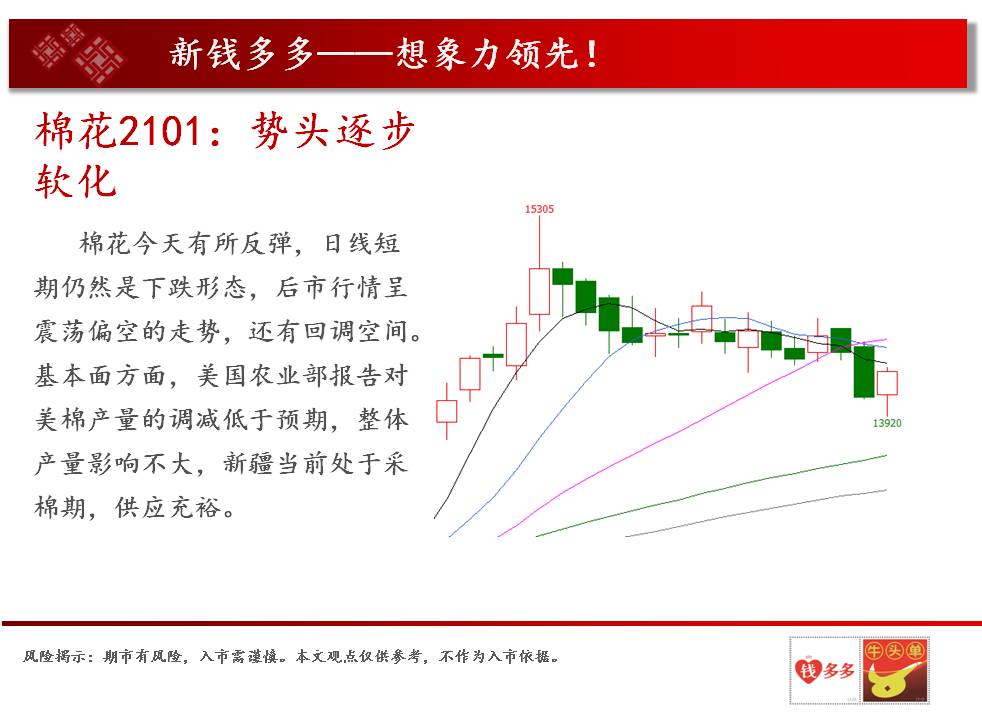 新钱多多——想象力领先！

棉花2101：势头逐步软化

棉花今天有所反弹，日线短期仍然是下跌形态，后市行情呈震荡偏空的走势，还有回调空间。基本面方面，美国农业部报告对美棉产量的调减低于预期，整体产量影响不大，新疆当前处于采棉期，供应充裕。

15305

13920

风险揭示：期市有风险，入市需谨慎。本文观点仅供参考，不作为入市依据。

钱多多

牛头单